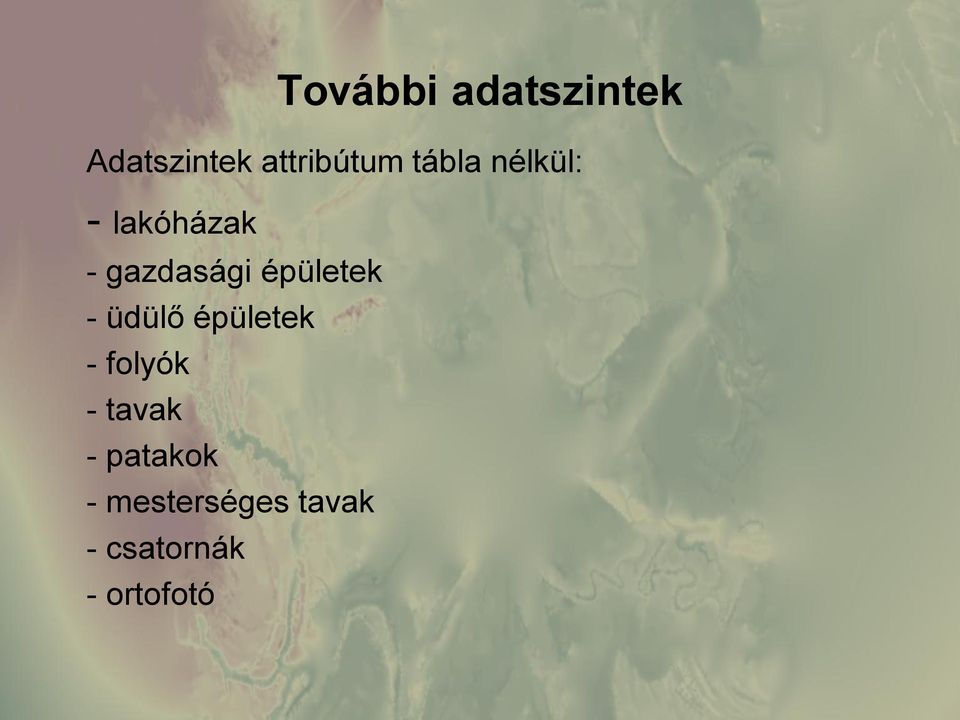 További adatszintek

Adatszintek attribútum tábla nélkül:

- lakóházak
- gazdasági épületek
- üdülő épületek
- folyók
- tavak
- patakok
- mesterséges tavak
- csatornák
- ortofotó